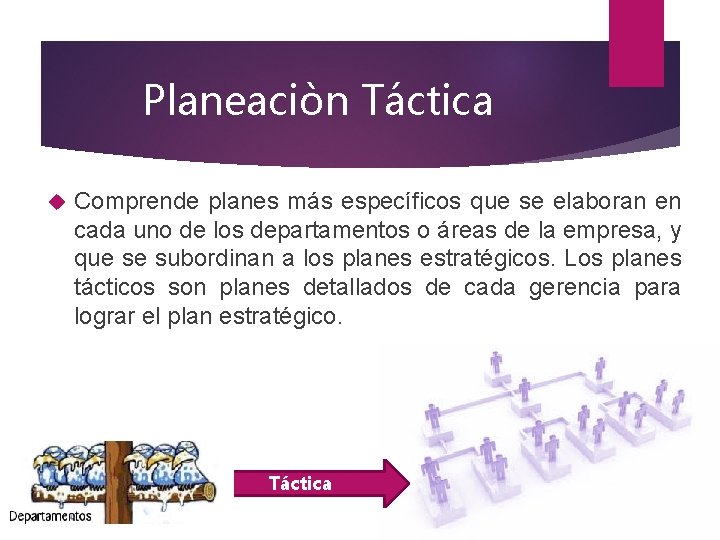 Planeaciòn Táctica

Comprende planes más específicos que se elaboran en cada uno de los departamentos o áreas de la empresa, y que se subordinan a los planes estratégicos. Los planes tácticos son planes detallados de cada gerencia para lograr el plan estratégico.

Departamentos

Táctica